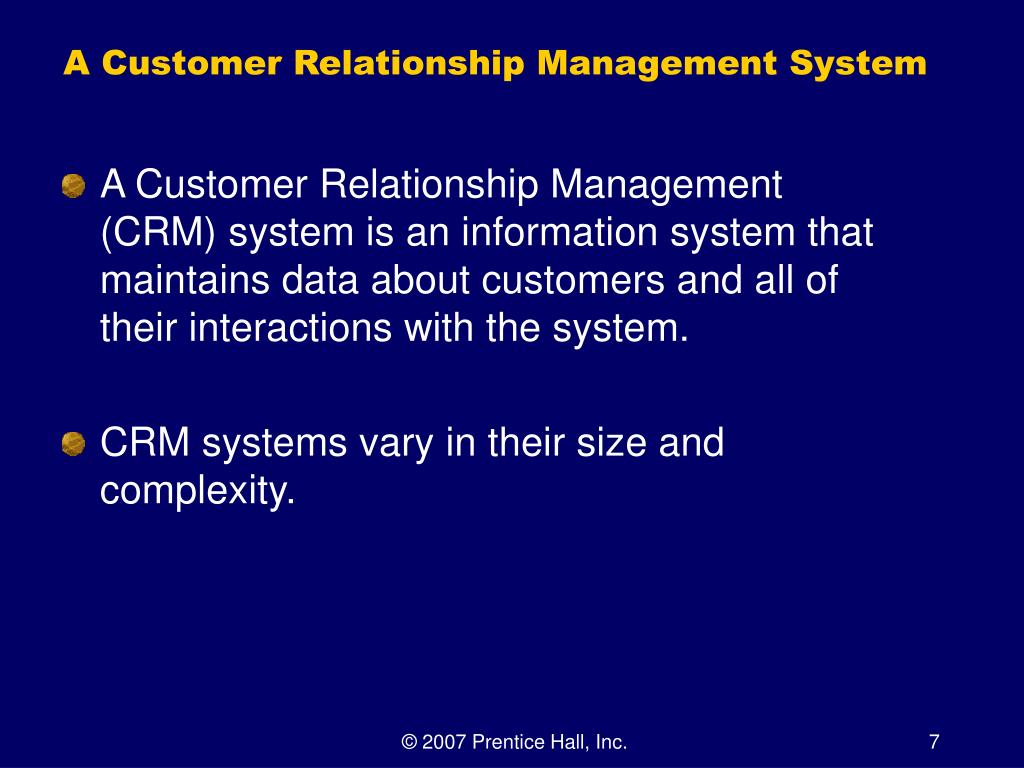 A Customer Relationship Management System

A Customer Relationship Management (CRM) system is an information system that maintains data about customers and all of their interactions with the system.

CRM systems vary in their size and complexity.

© 2007 Prentice Hall, Inc.

7